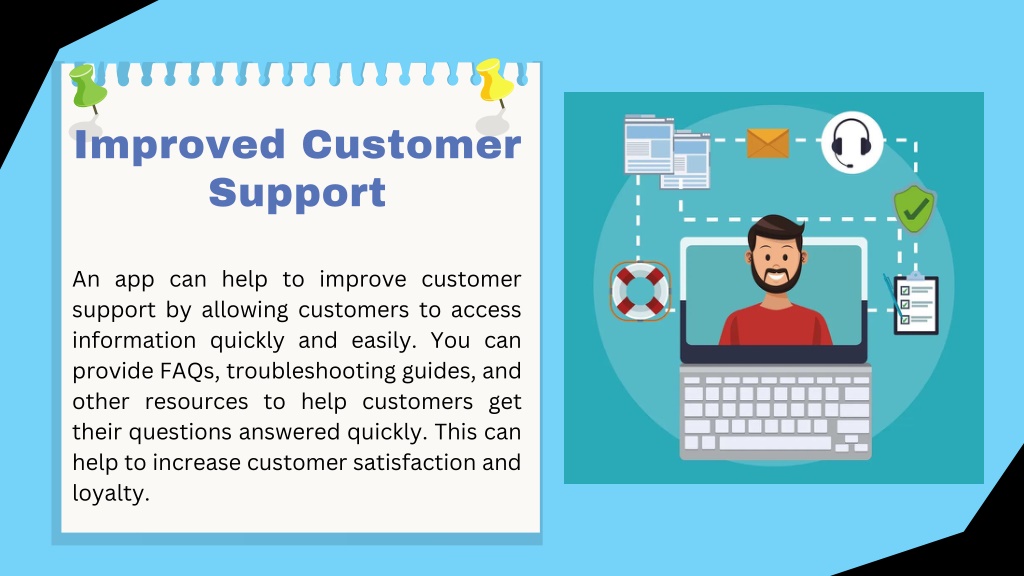 Improved Customer Support

An app can help to improve customer support by allowing customers to access information quickly and easily. You can provide FAQs, troubleshooting guides, and other resources to help customers get their questions answered quickly. This can help to increase customer satisfaction and loyalty.